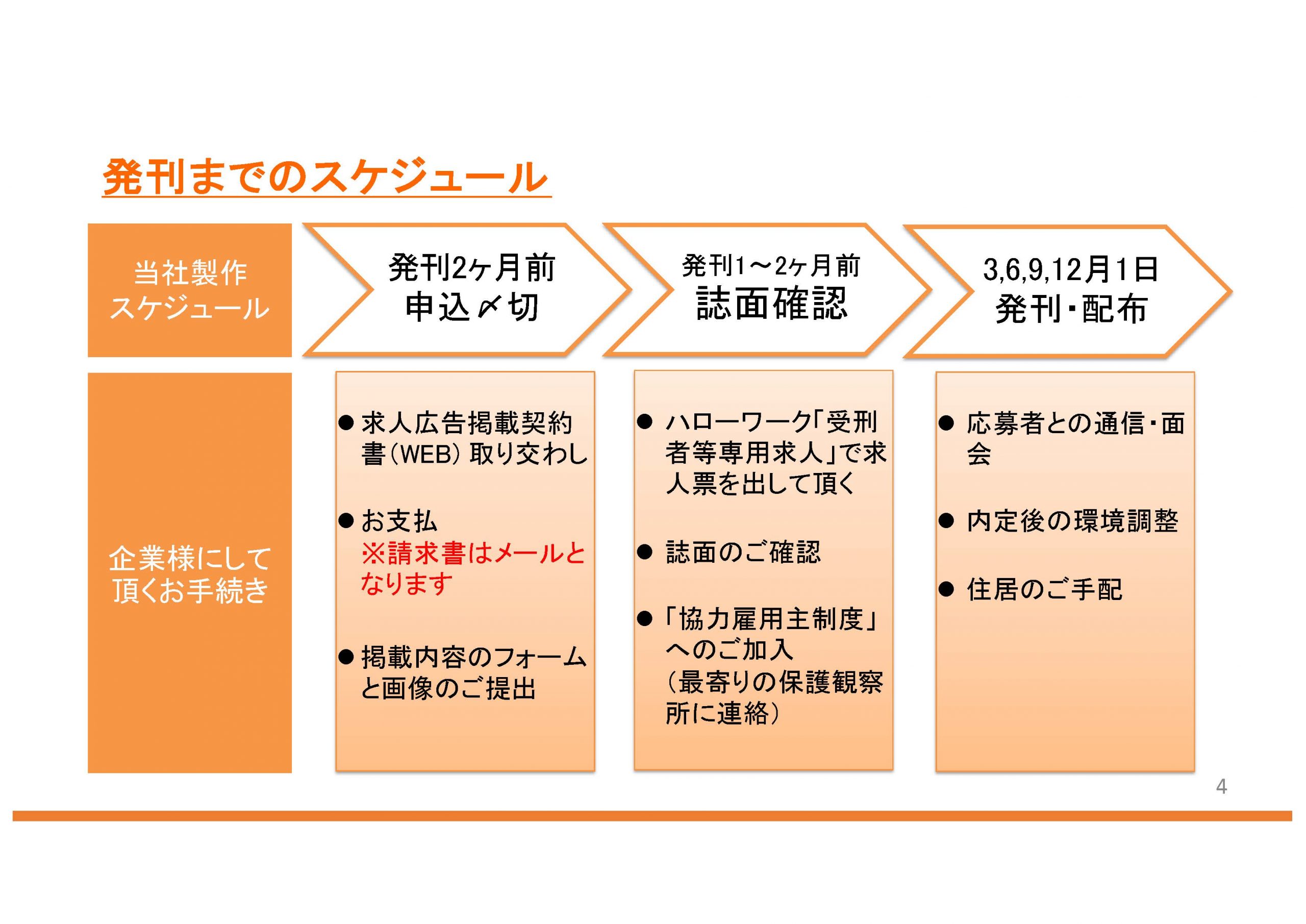 発刊までのスケジュール

当社製作スケジュール

発刊2ヶ月前
申込〆切

発刊1～2ヶ月前
誌面確認

3,6,9,12月1日
発刊・配布

企業様にして頂くお手続き

● 求人広告掲載契約書（WEB）取り交わし

● お支払
※請求書はメールとなります

● 掲載内容のフォームと画像のご提出

● ハローワーク「受刑者等専用求人」で求人票を出して頂く

● 誌面のご確認

● 「協力雇用主制度」へのご加入
（最寄りの保護観察所に連絡）

● 応募者との通信・面会

● 内定後の環境調整

● 住居のご手配

4